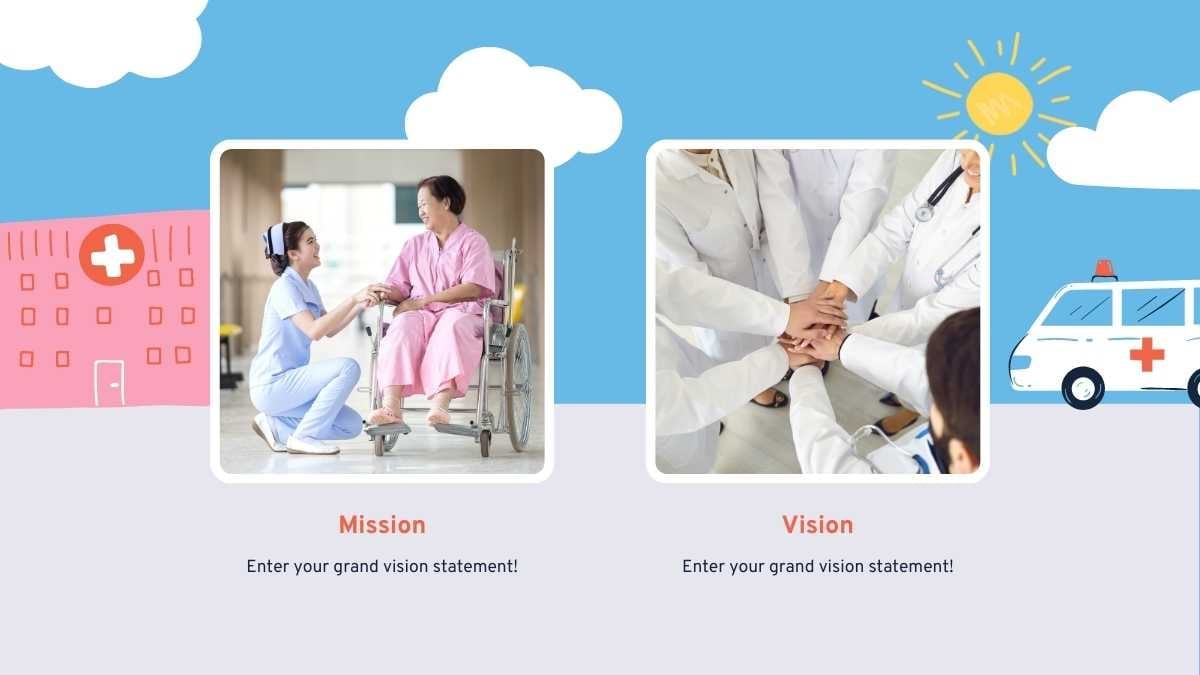 Mission

Enter your grand vision statement!

Vision

Enter your grand vision statement!